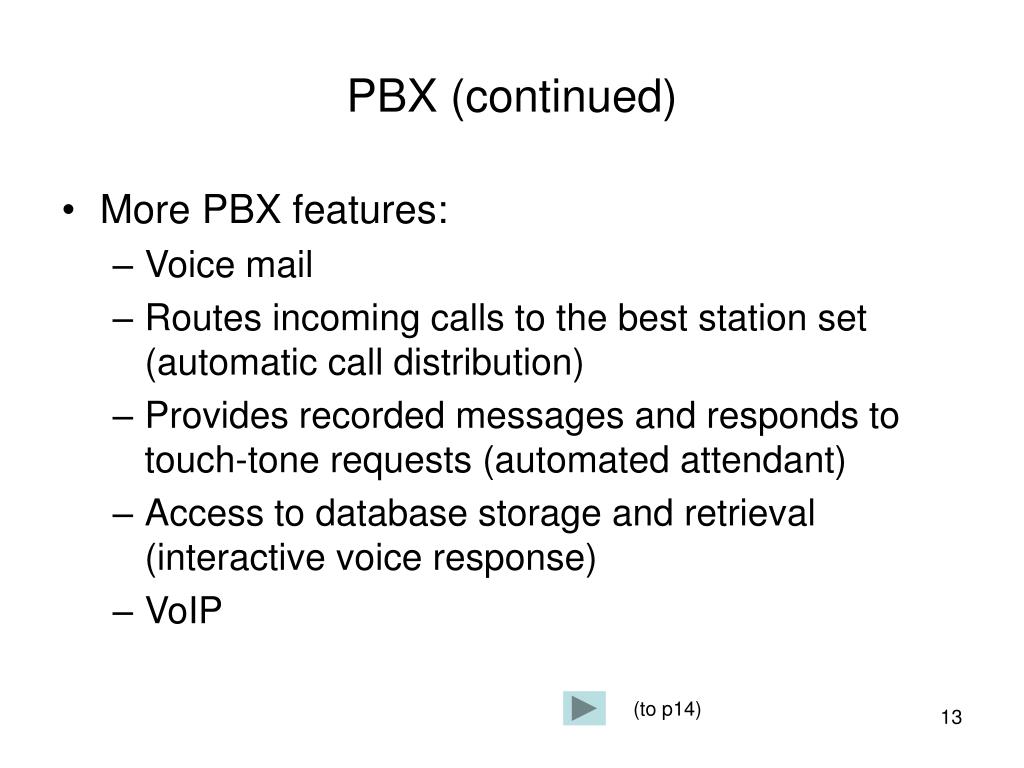 PBX (continued)

• More PBX features:
– Voice mail
– Routes incoming calls to the best station set (automatic call distribution)
– Provides recorded messages and responds to touch-tone requests (automated attendant)
– Access to database storage and retrieval (interactive voice response)
– VoIP

(to p14)

13